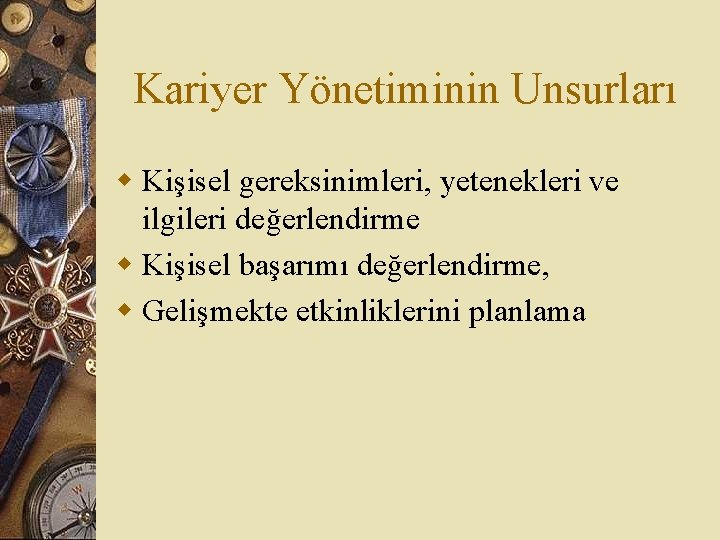 Kariyer Yönetiminin Unsurları

Kişisel gereksinimleri, yetenekleri ve ilgileri değerlendirme

Kişisel başarımı değerlendirme,

Gelişmekte etkinliklerini planlama